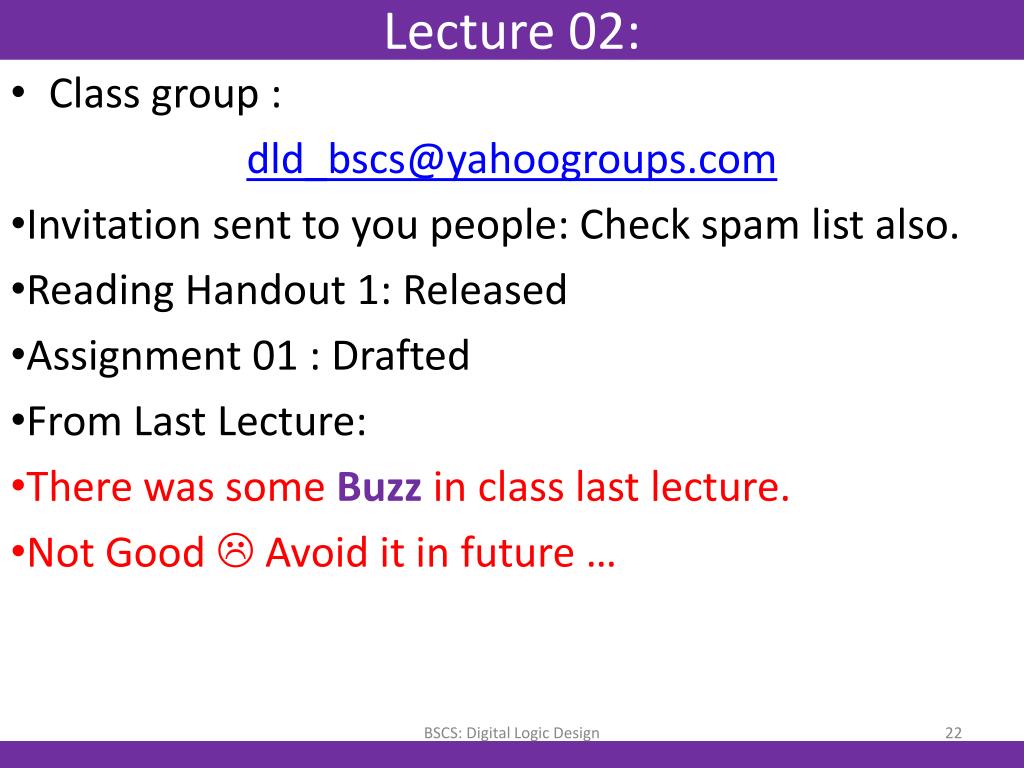 Lecture 02:

• Class group :

dld_bscs@yahoogroups.com

•Invitation sent to you people: Check spam list also.

•Reading Handout 1: Released

•Assignment 01 : Drafted

•From Last Lecture:

•There was some Buzz in class last lecture.

•Not Good ☹ Avoid it in future …

BSCS: Digital Logic Design

22